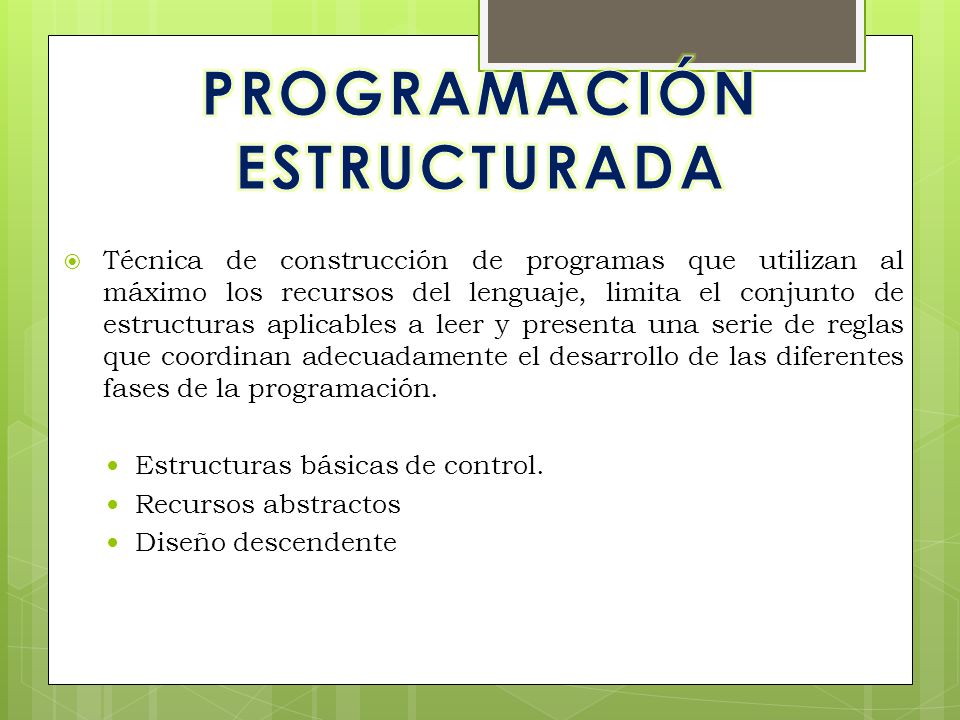 PROGRAMACIÓN ESTRUCTURADA

Técnica de construcción de programas que utilizan al máximo los recursos del lenguaje, limita el conjunto de estructuras aplicables a leer y presenta una serie de reglas que coordinan adecuadamente el desarrollo de las diferentes fases de la programación.

Estructuras básicas de control.
Recursos abstractos
Diseño descendente